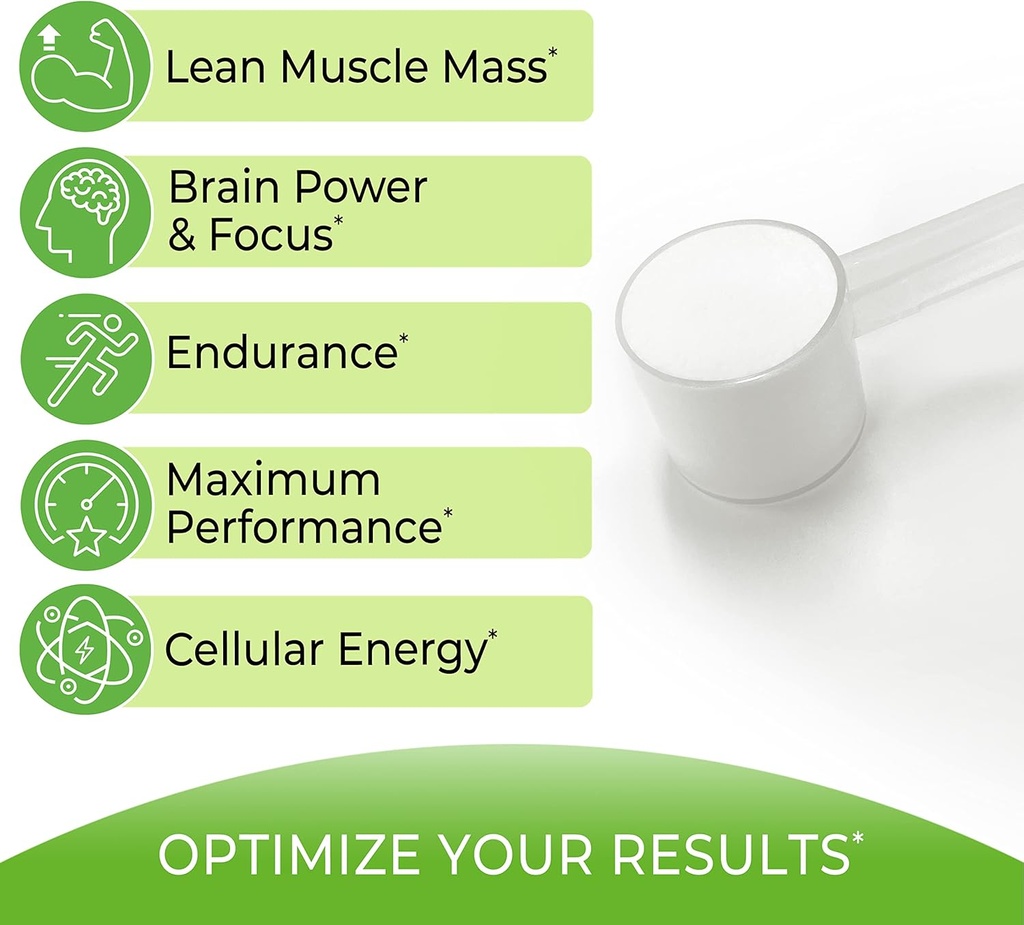 Lean Muscle Mass*

Brain Power & Focus*

Endurance*

Maximum Performance*

Cellular Energy*

OPTIMIZE YOUR RESULTS*